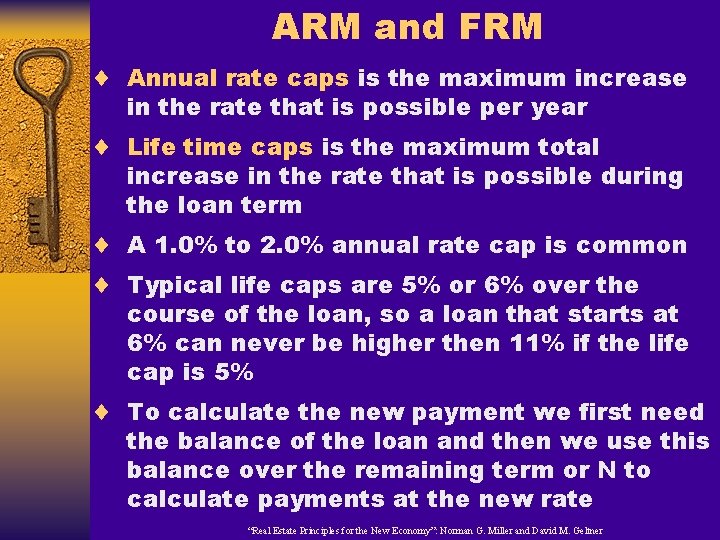 ARM and FRM

♦ Annual rate caps is the maximum increase in the rate that is possible per year

♦ Life time caps is the maximum total increase in the rate that is possible during the loan term

♦ A 1.0% to 2.0% annual rate cap is common

♦ Typical life caps are 5% or 6% over the course of the loan, so a loan that starts at 6% can never be higher then 11% if the life cap is 5%

♦ To calculate the new payment we first need the balance of the loan and then we use this balance over the remaining term or N to calculate payments at the new rate

"Real Estate Principles for the New Economy": Norman G. Miller and David M. Geltner